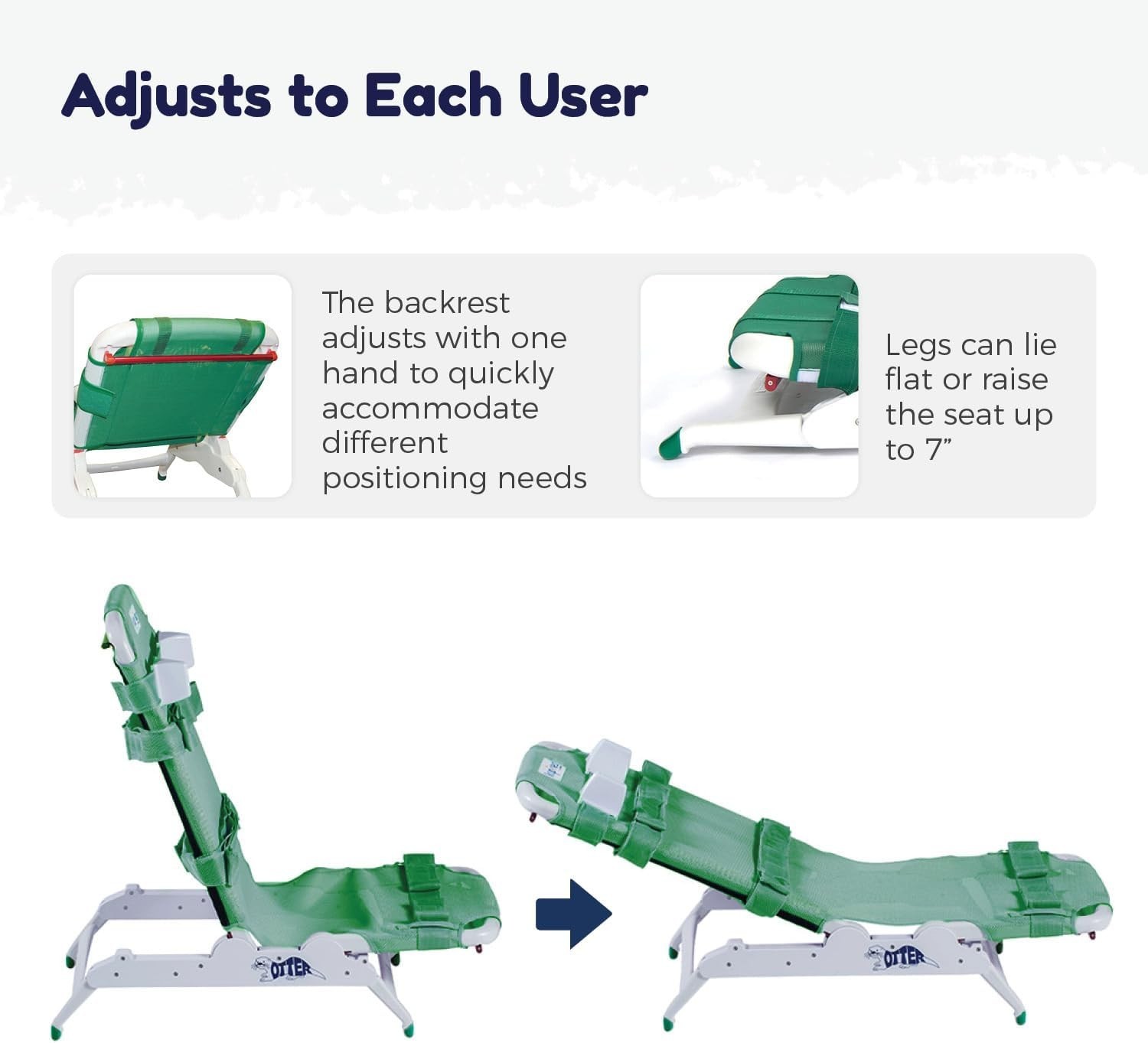 Adjusts to Each User

The backrest adjusts with one hand to quickly accommodate different positioning needs

Legs can lie flat or raise the seat up to 7"

OTTER

OTTER